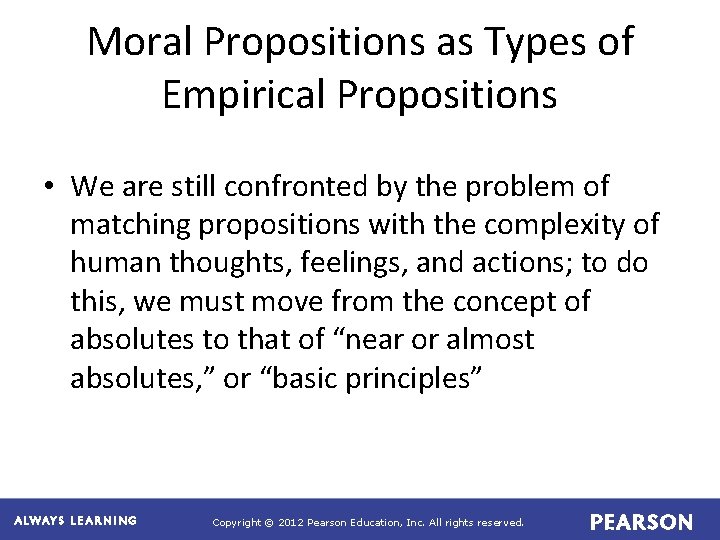 Moral Propositions as Types of Empirical Propositions

• We are still confronted by the problem of matching propositions with the complexity of human thoughts, feelings, and actions; to do this, we must move from the concept of absolutes to that of “near or almost absolutes,” or “basic principles”

ALWAYS LEARNING

Copyright © 2012 Pearson Education, Inc. All rights reserved.

PEARSON